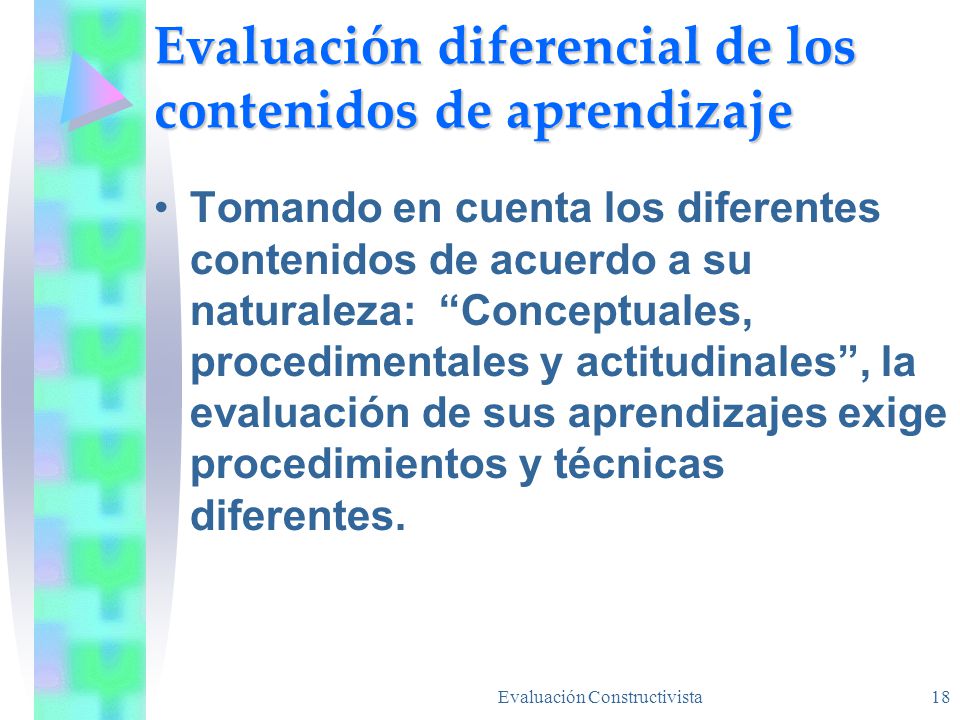 Evaluación diferencial de los contenidos de aprendizaje

• Tomando en cuenta los diferentes contenidos de acuerdo a su naturaleza: “Conceptuales, procedimentales y actitudinales”, la evaluación de sus aprendizajes exige procedimientos y técnicas diferentes.

Evaluación Constructivista

18